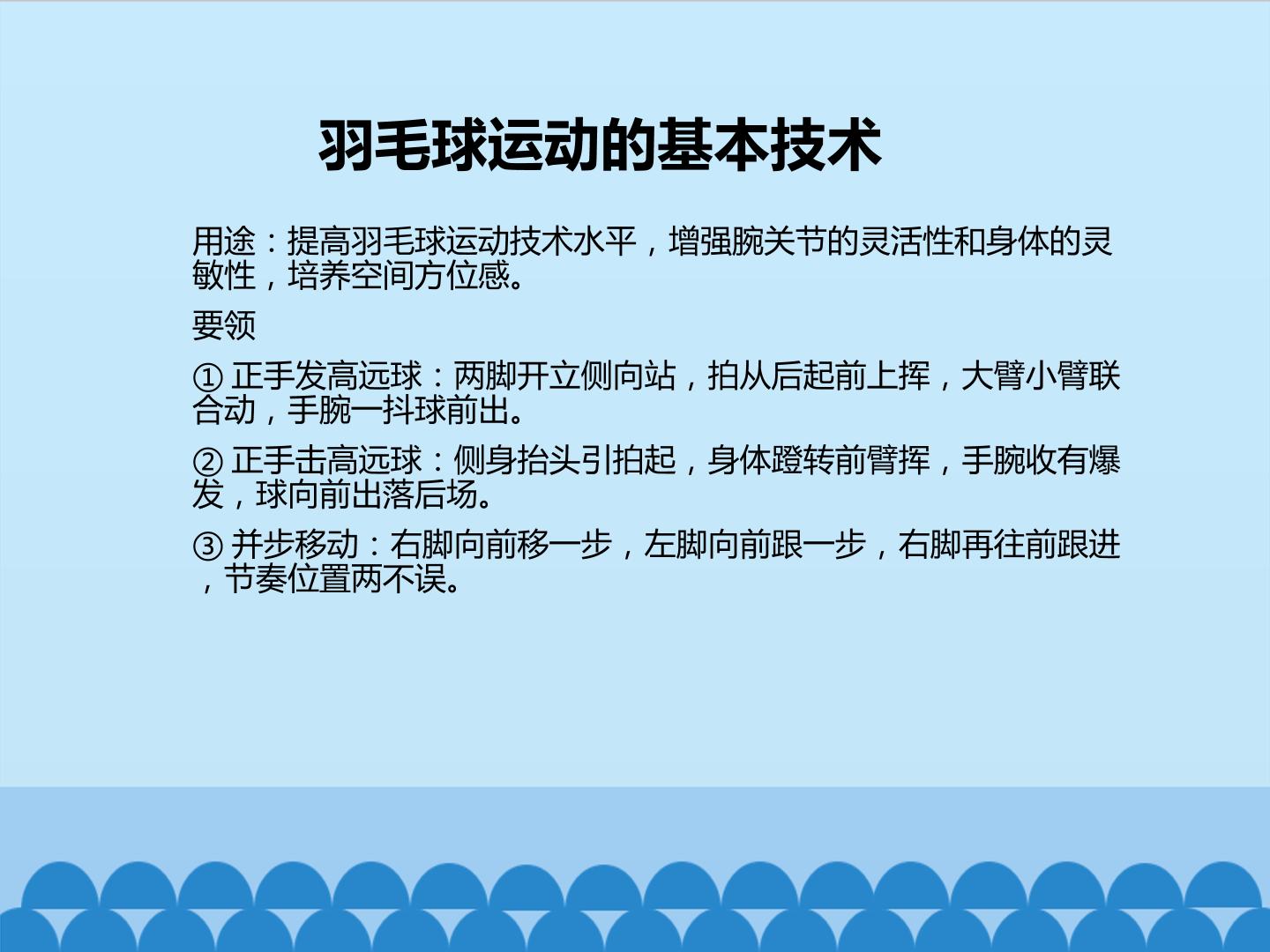 羽毛球运动的基本技术

用途：提高羽毛球运动技术水平，增强腕关节的灵活性和身体的灵敏性，培养空间方位感。

要领

①正手发高远球：两脚开立侧向站，拍从后起前上挥，大臂小臂联合动，手腕一抖球前出。

②正手击高远球：侧身抬头引拍起，身体蹬转前臂挥，手腕收有爆发，球向前出落后场。

③并步移动：右脚向前移一步，左脚向前跟一步，右脚再往前跟进，节奏位置两不误。